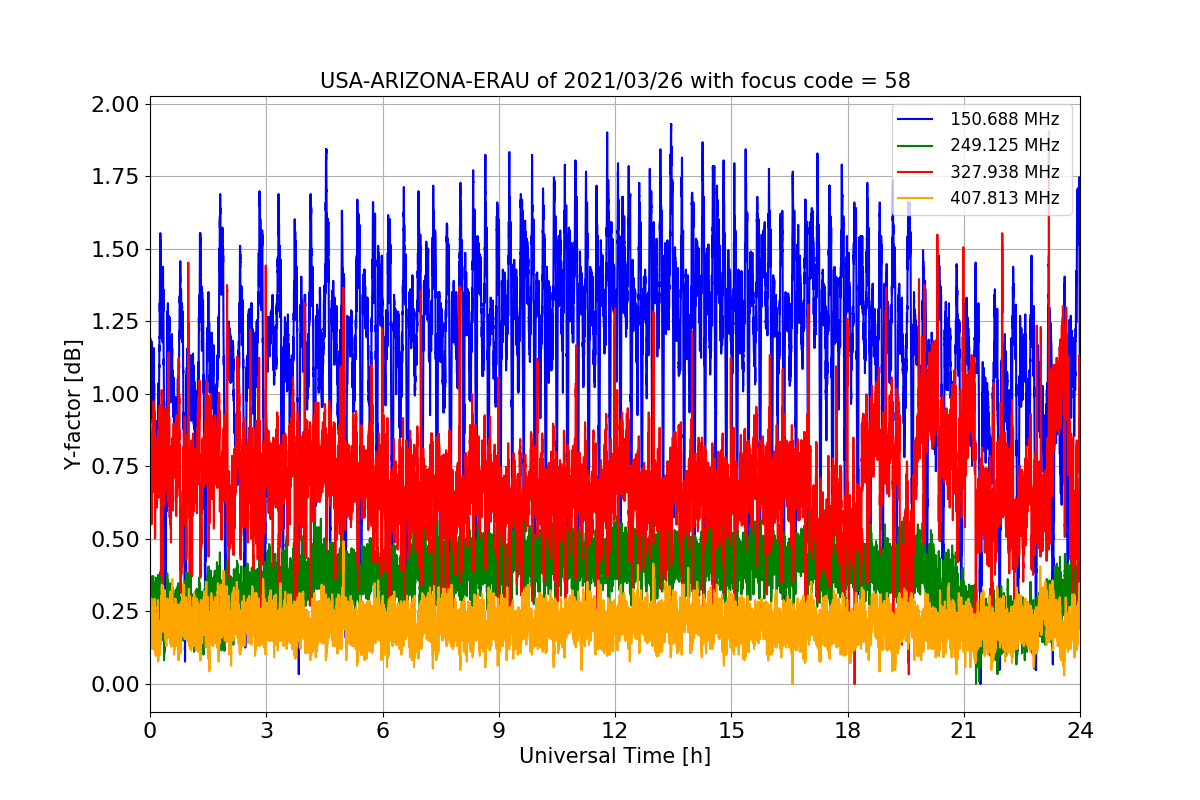 USA-ARIZONA-ERAU of 2021/03/26 with focus code = 58

150.688 MHz
249.125 MHz
327.938 MHz
407.813 MHz

Y-factor [dB]

2.00
1.75
1.50
1.25
1.00
0.75
0.50
0.25
0.00

0
3
6
9
12
15
18
21
24

Universal Time [h]